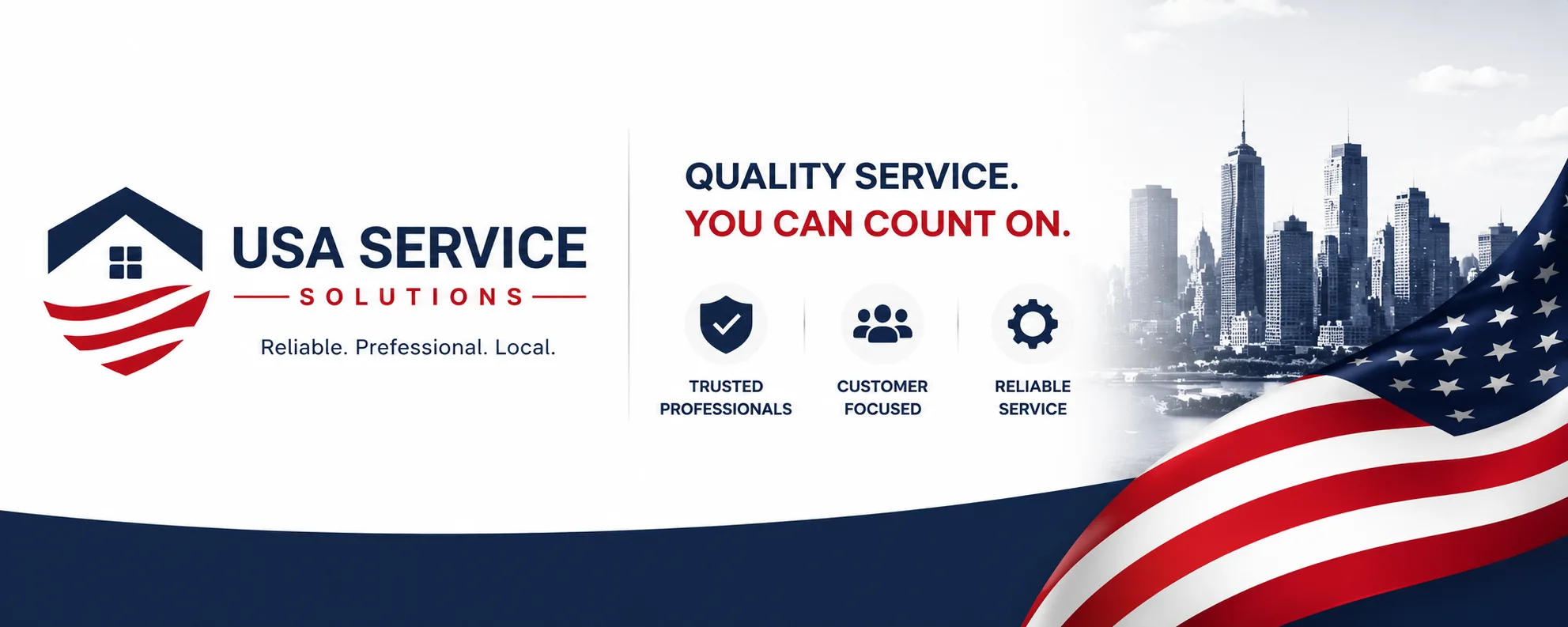 USA SERVICE
SOLUTIONS
Reliable. Prefessional. Local.

QUALITY SERVICE.
YOU CAN COUNT ON.

TRUSTED PROFESSIONALS

CUSTOMER FOCUSED

RELIABLE SERVICE